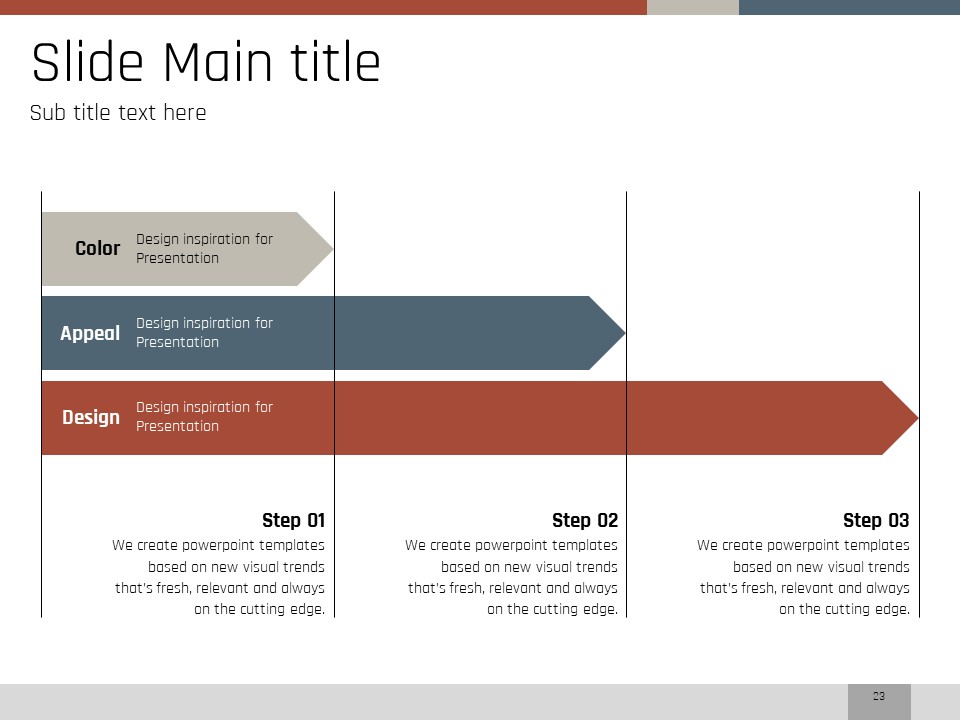 Slide Main title

Sub title text here

Color Design inspiration for Presentation

Appeal Design inspiration for Presentation

Design Design inspiration for Presentation

Step 01
We create powerpoint templates based on new visual trends that's fresh, relevant and always on the cutting edge.

Step 02
We create powerpoint templates based on new visual trends that's fresh, relevant and always on the cutting edge.

Step 03
We create powerpoint templates based on new visual trends that's fresh, relevant and always on the cutting edge.

23